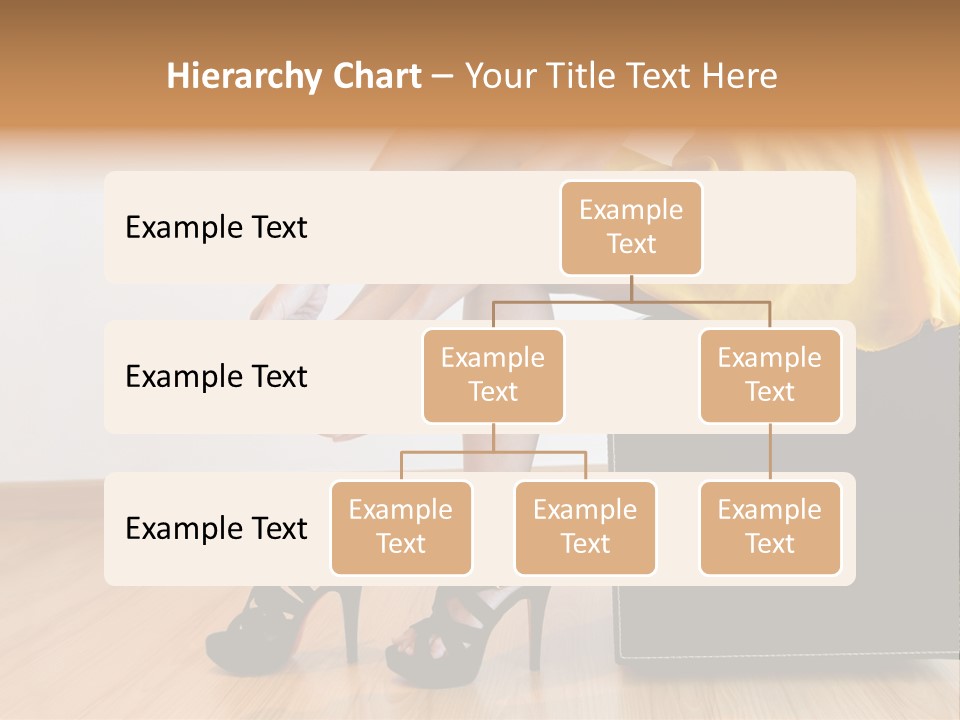 Hierarchy Chart – Your Title Text Here

Example Text

Example Text

Example Text

Example Text

Example Text

Example Text

Example Text

Example Text

Example Text